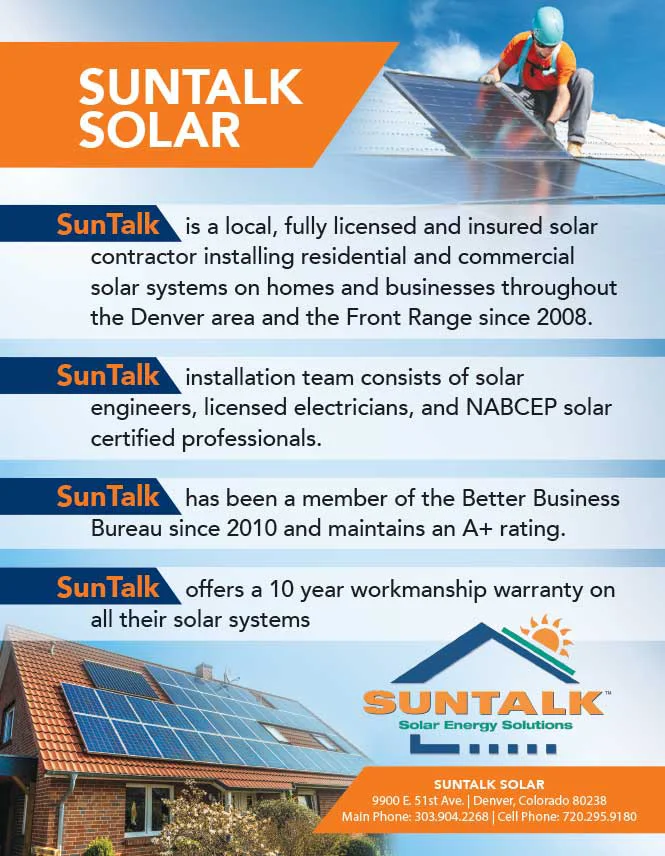 SUNTALK SOLAR

SunTalk is a local, fully licensed and insured solar contractor installing residential and commercial solar systems on homes and businesses throughout the Denver area and the Front Range since 2008.

SunTalk installation team consists of solar engineers, licensed electricians, and NABCEP solar certified professionals.

SunTalk has been a member of the Better Business Bureau since 2010 and maintains an A+ rating.

SunTalk offers a 10 year workmanship warranty on all their solar systems

SUNTALK™
Solar Energy Solutions

SUNTALK SOLAR
9900 E. 51st Ave. | Denver, Colorado 80238
Main Phone: 303.904.2268 | Cell Phone: 720.295.9180